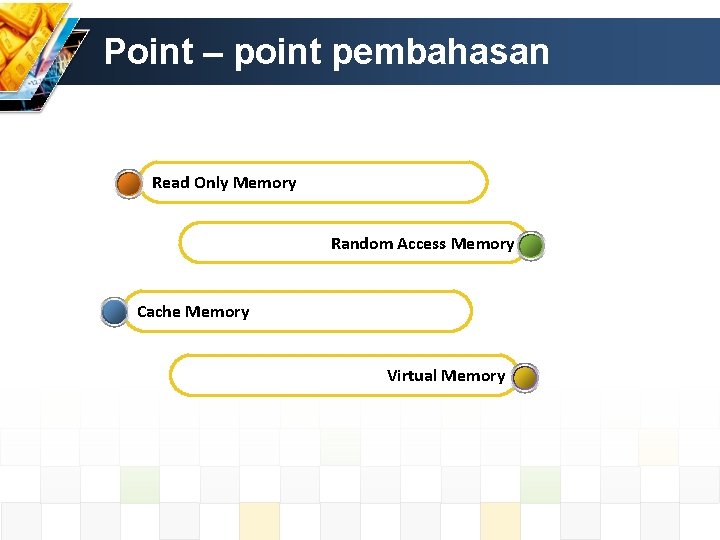 Point – point pembahasan

Read Only Memory

Random Access Memory

Cache Memory

Virtual Memory